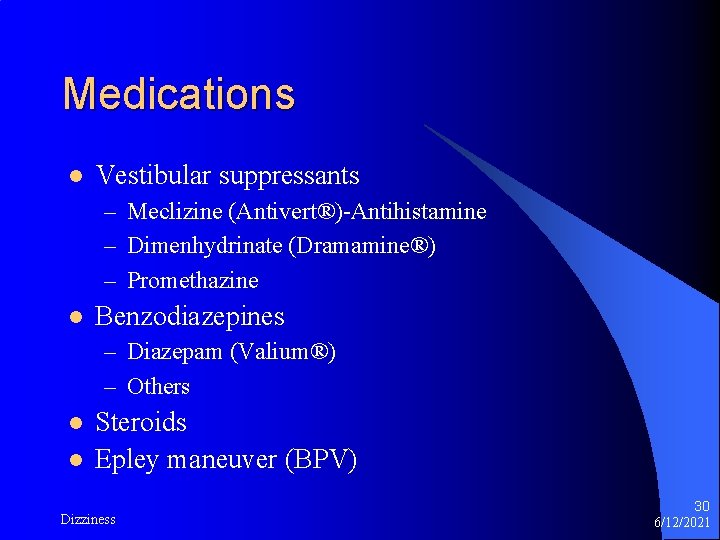 Medications

- Vestibular suppressants
  – Meclizine (Antivert®)-Antihistamine
  – Dimenhydrinate (Dramamine®)
  – Promethazine
- Benzodiazepines
  – Diazepam (Valium®)
  – Others
- Steroids
- Epley maneuver (BPV)

Dizziness

30
6/12/2021